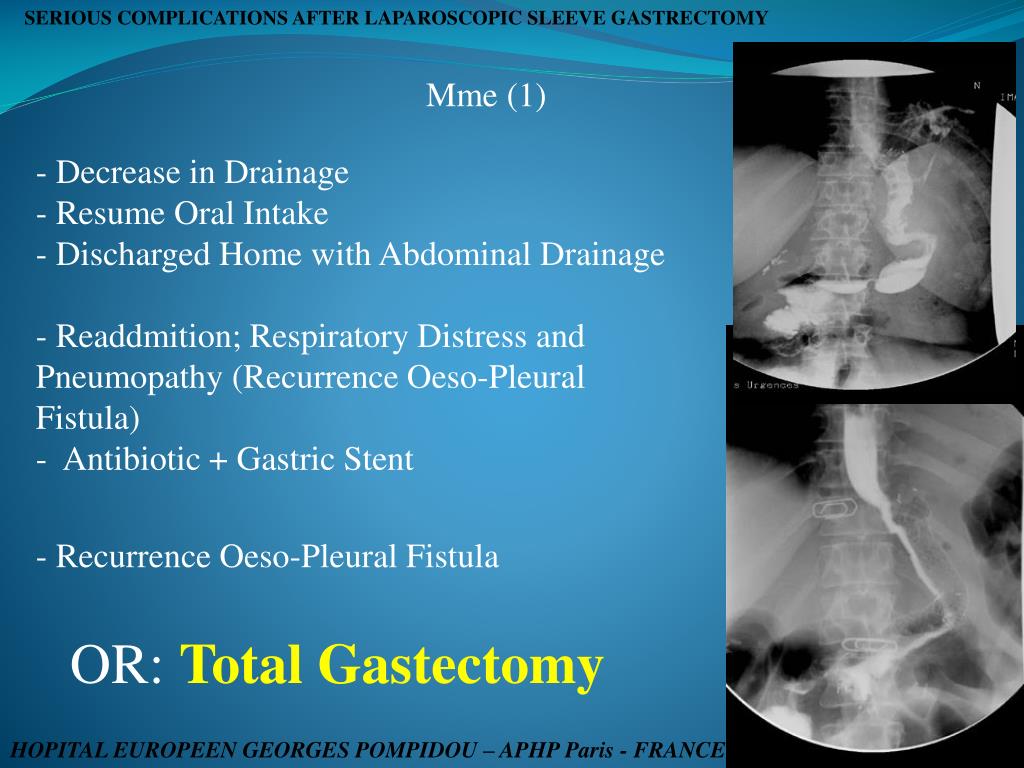 SERIOUS COMPLICATIONS AFTER LAPAROSCOPIC SLEEVE GASTRECTOMY

Mme (1)

- Decrease in Drainage
- Resume Oral Intake
- Discharged Home with Abdominal Drainage

- Readdmition; Respiratory Distress and Pneumopathy (Recurrence Oeso-Pleural Fistula)
- Antibiotic + Gastric Stent

- Recurrence Oeso-Pleural Fistula

OR: Total Gastectomy

N
IMA
s Urgences

HOPITAL EUROPEEN GEORGES POMPIDOU – APHP Paris - FRANCE